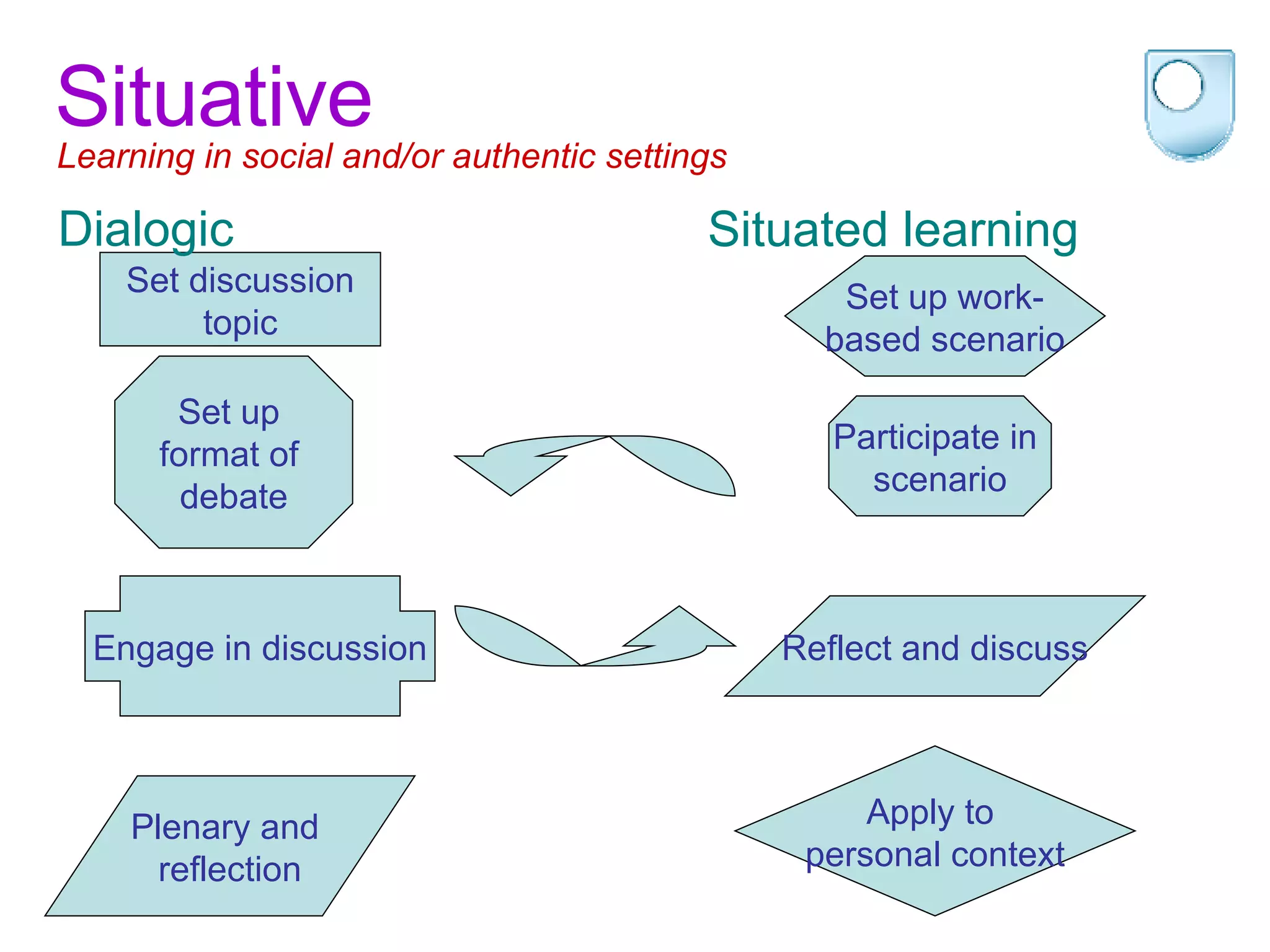 Situative
Learning in social and/or authentic settings

Dialogic

Set discussion topic

Set up format of debate

Engage in discussion

Plenary and reflection

Situated learning

Set up work-based scenario

Participate in scenario

Reflect and discuss

Apply to personal context